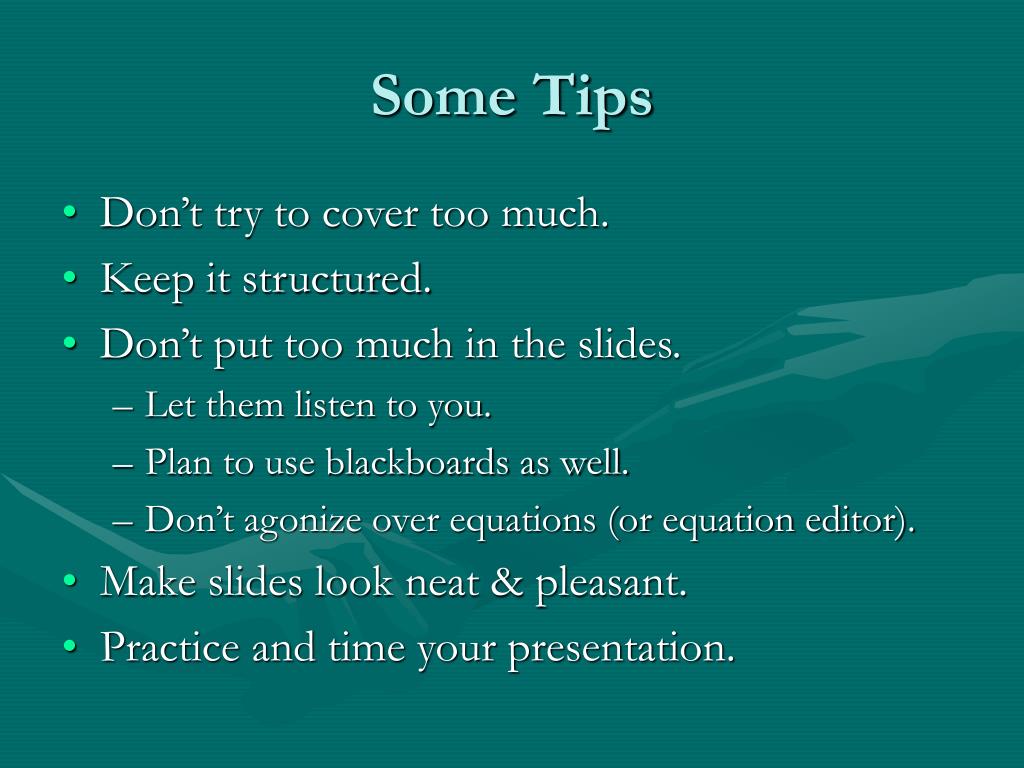 Some Tips

• Don’t try to cover too much.
• Keep it structured.
• Don’t put too much in the slides.
– Let them listen to you.
– Plan to use blackboards as well.
– Don’t agonize over equations (or equation editor).
• Make slides look neat & pleasant.
• Practice and time your presentation.